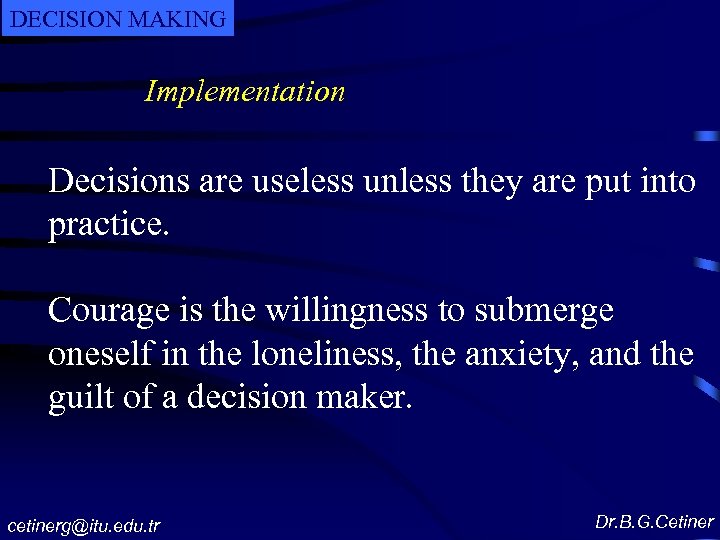 DECISION MAKING

Implementation

Decisions are useless unless they are put into practice.

Courage is the willingness to submerge oneself in the loneliness, the anxiety, and the guilt of a decision maker.

cetinerg@itu.edu.tr

Dr.B.G.Cetiner